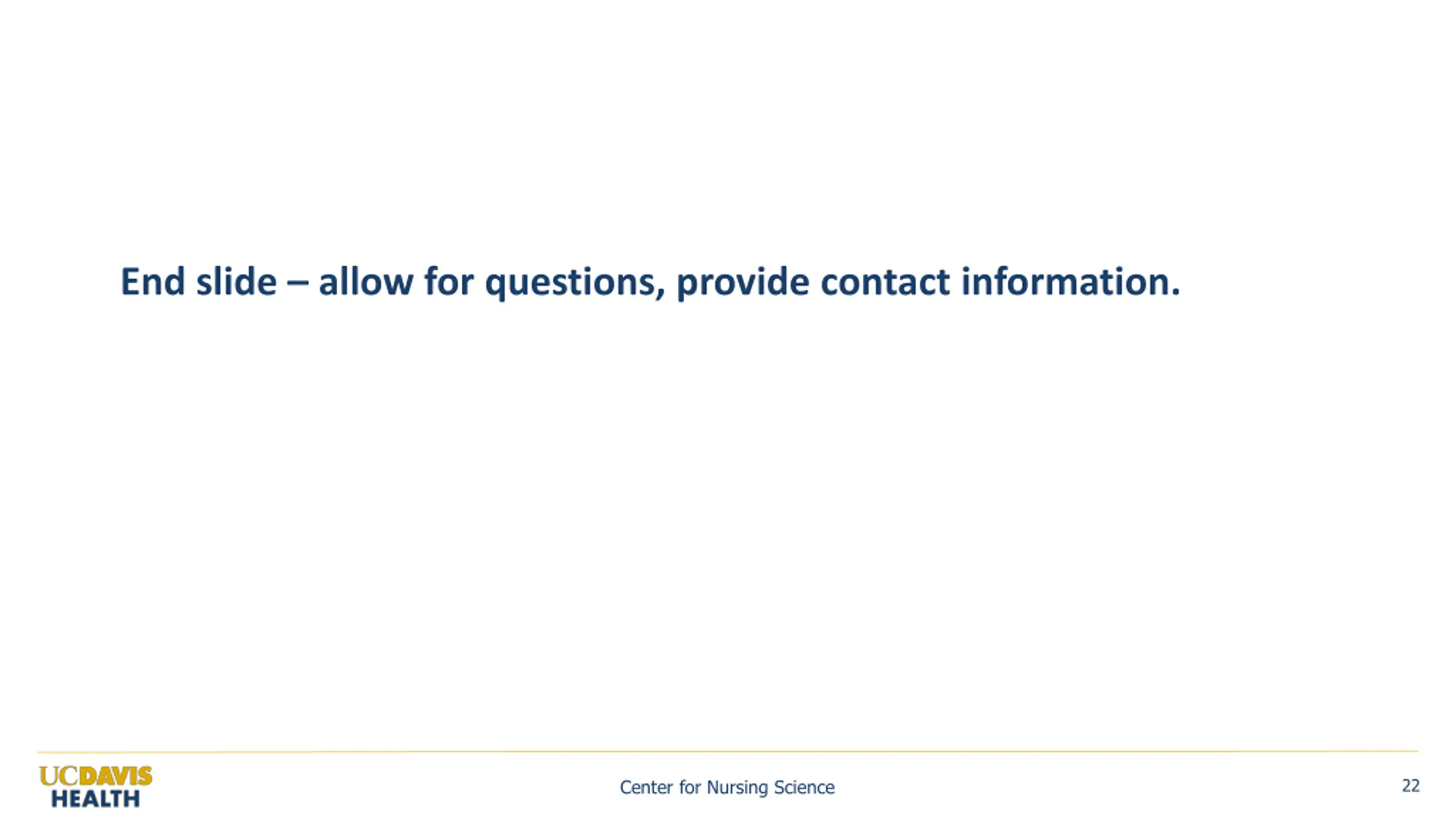 End slide – allow for questions, provide contact information.

UCDAVIS HEALTH

Center for Nursing Science

22